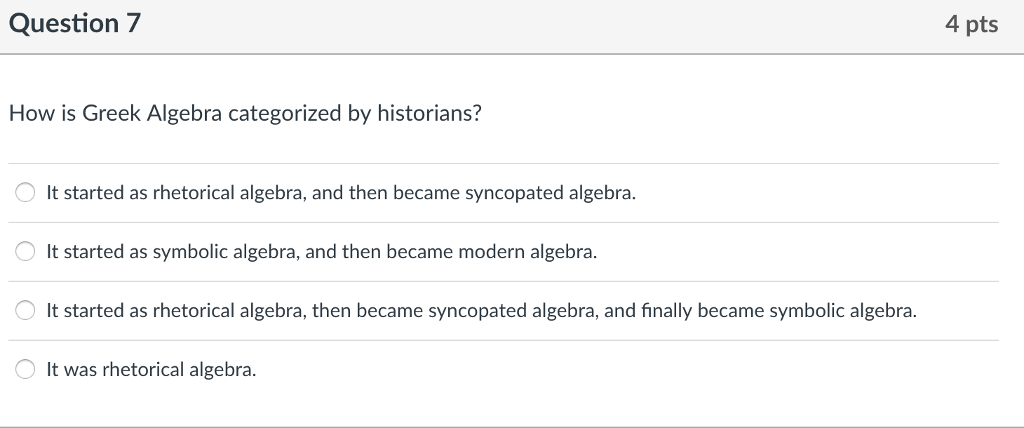 Question 7

4 pts

How is Greek Algebra categorized by historians?

It started as rhetorical algebra, and then became syncopated algebra.

It started as symbolic algebra, and then became modern algebra.

It started as rhetorical algebra, then became syncopated algebra, and finally became symbolic algebra.

It was rhetorical algebra.